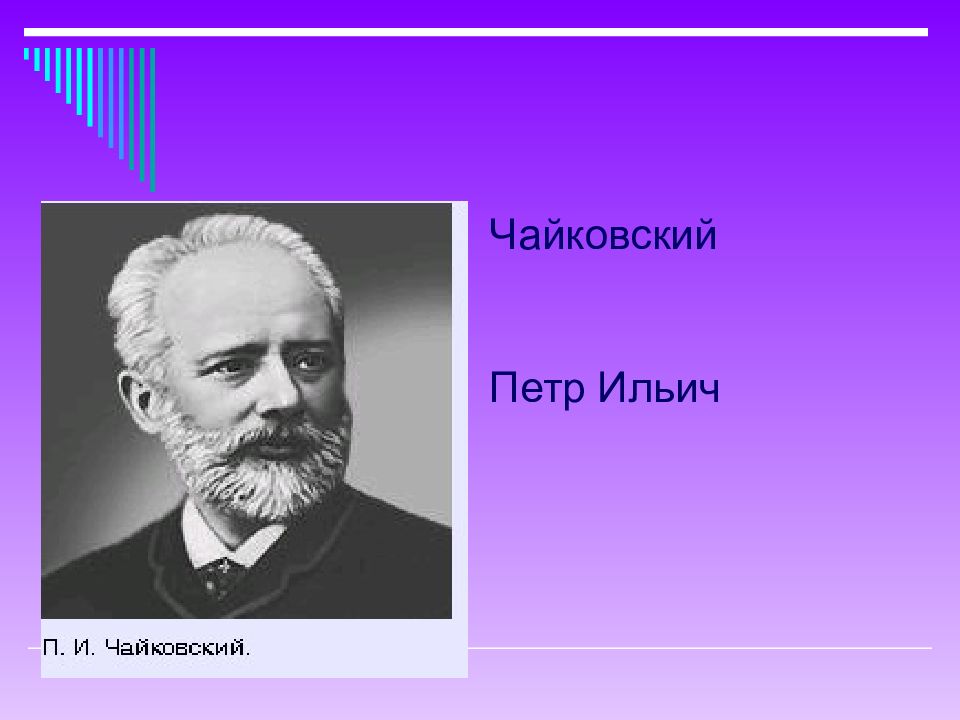 Чайковский

Петр Ильич

П. И. Чайковский.